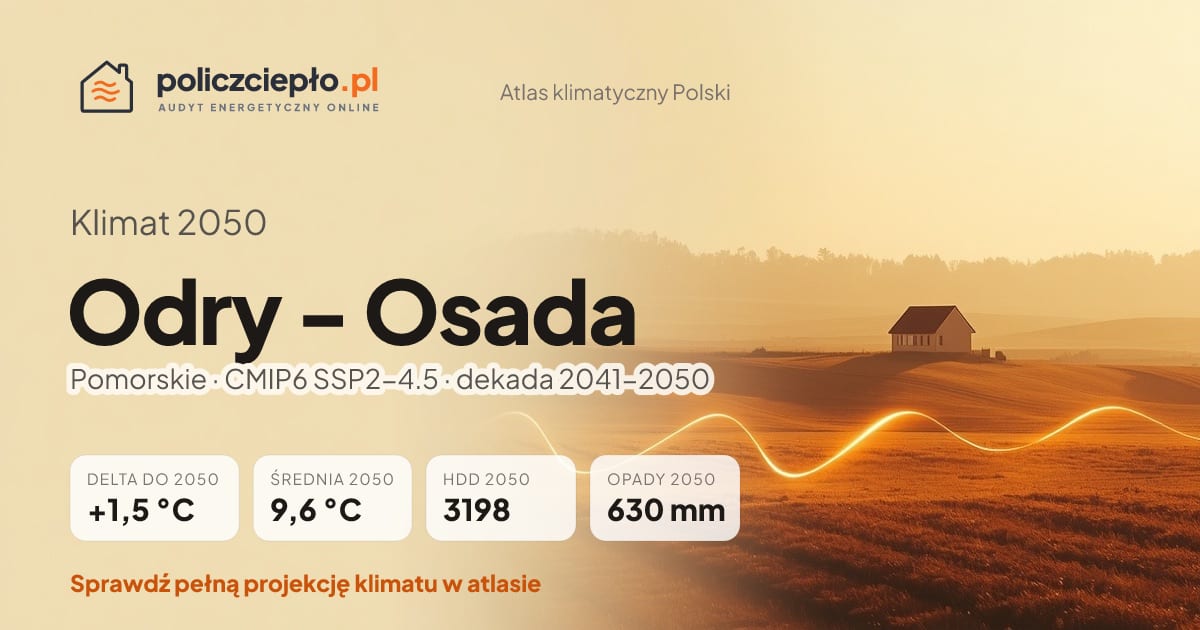 policzciepło.pl
AUDYT ENERGETYCZNY ONLINE

Atlas klimatyczny Polski

Klimat 2050

Odry – Osada

Pomorskie · CMIP6 SSP2–4.5 · dekada 2041–2050

DELTA DO 2050
+1,5 °C

ŚREDNIA 2050
9,6 °C

HDD 2050
3198

OPADY 2050
630 mm

Sprawdź pełną projekcję klimatu w atlasie